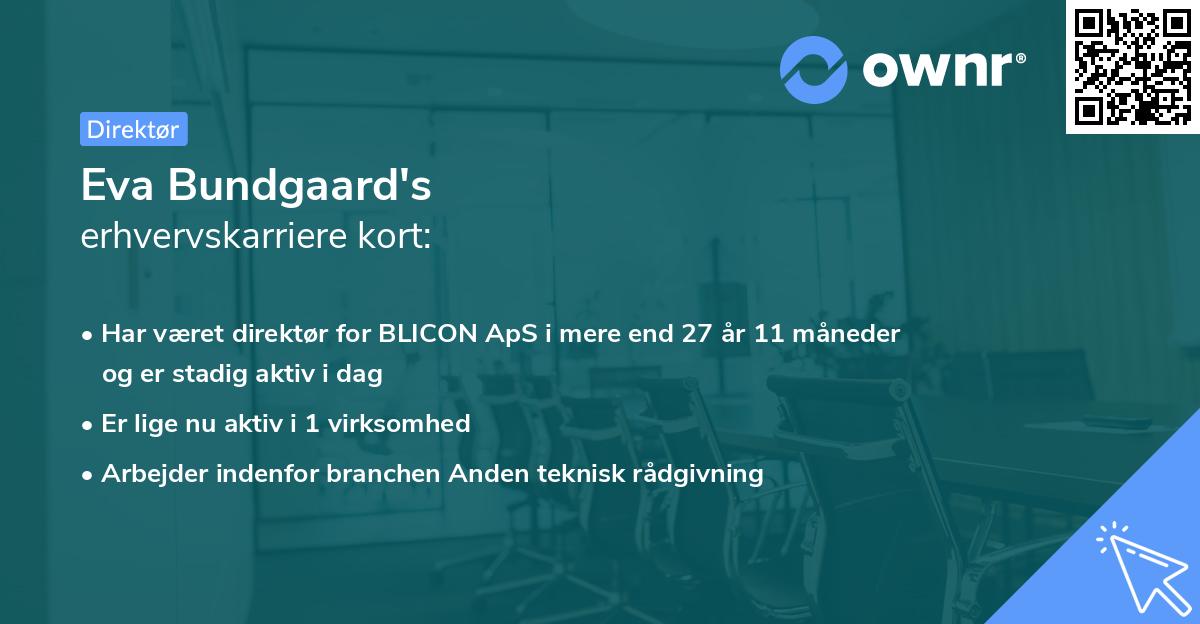 ownr®

Direktør

Eva Bundgaard's
erhvervskarriere kort:

• Har været direktør for BLICON ApS i mere end 27 år 11 måneder og er stadig aktiv i dag

• Er lige nu aktiv i 1 virksomhed

• Arbejder indenfor branchen Anden teknisk rådgivning